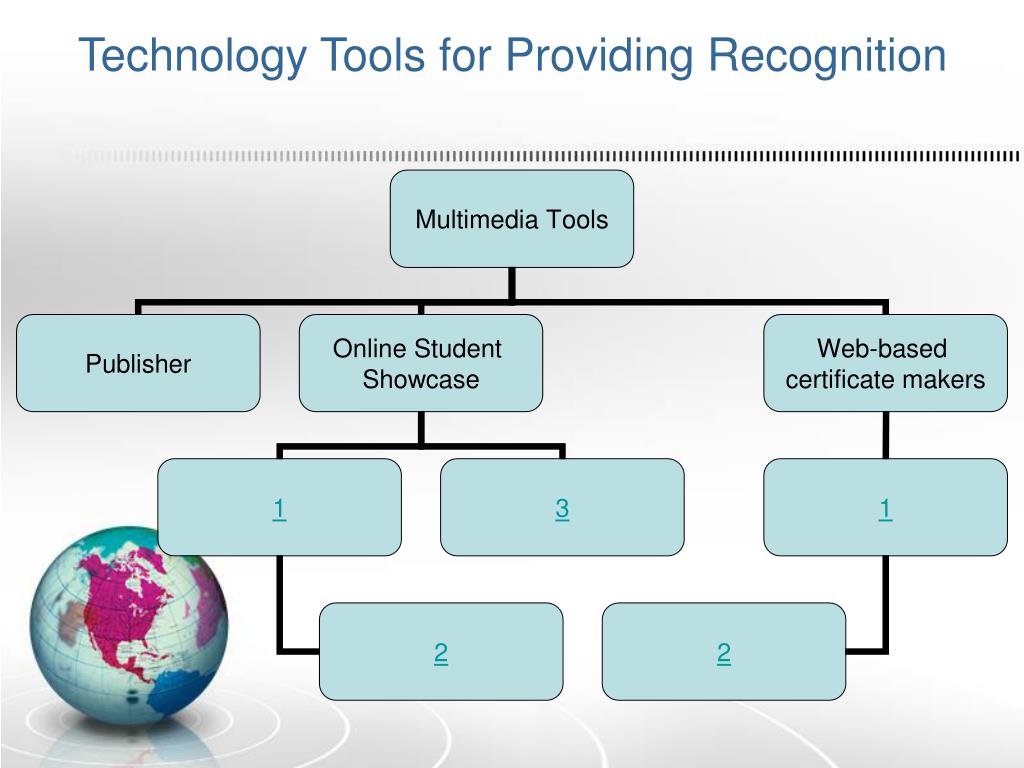 Technology Tools for Providing Recognition

Multimedia Tools

Publisher

Online Student Showcase

Web-based certificate makers

1

3

1

2

2